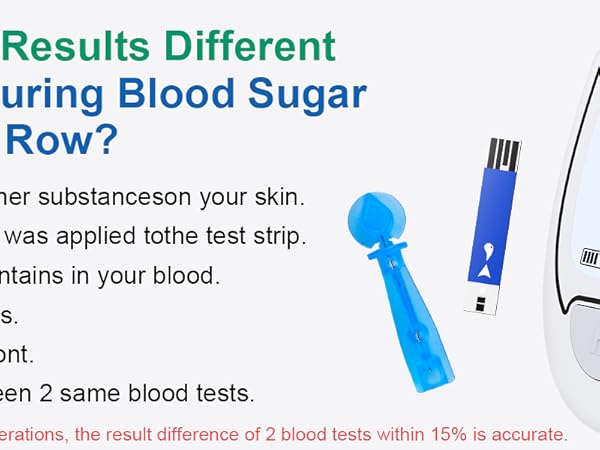 Results Different
uring Blood Sugar
Row?

her substanceson your skin.
was applied tothe test strip.
ntains in your blood.
s.
ont.
een 2 same blood tests.

erations, the result difference of 2 blood tests within 15% is accurate.